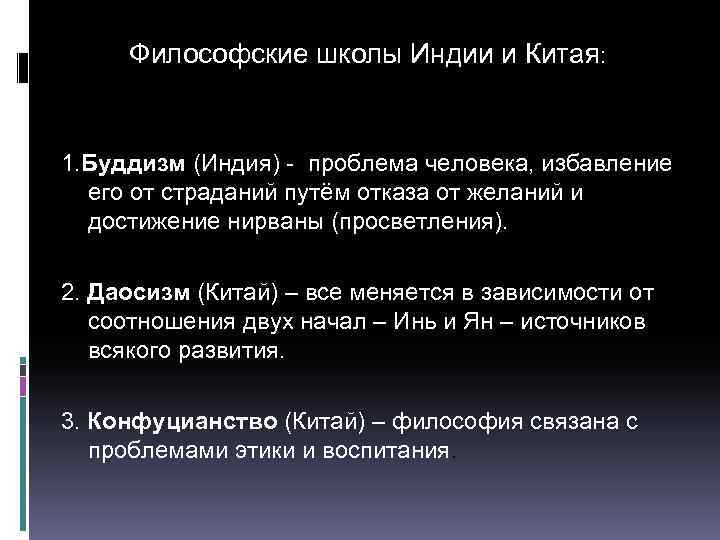 Философские школы Индии и Китая:

1.Буддизм (Индия) - проблема человека, избавление его от страданий путём отказа от желаний и достижение нирваны (просветления).

2. Даосизм (Китай) – все меняется в зависимости от соотношения двух начал – Инь и Ян – источников всякого развития.

3. Конфуцианство (Китай) – философия связана с проблемами этики и воспитания.